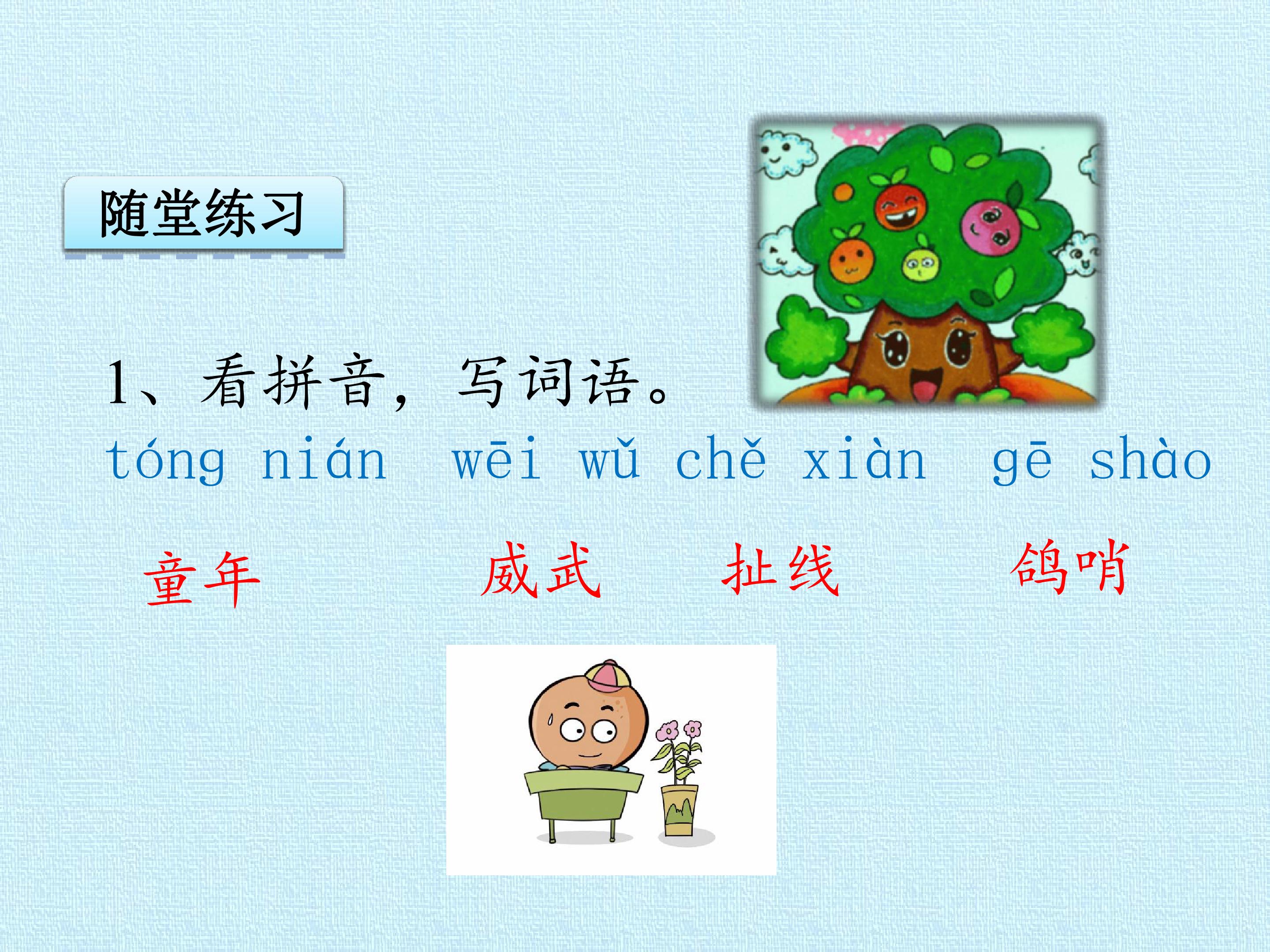 随堂练习

1、看拼音，写词语。

tóng nián wēi wǔ chě xiàn gē shào

童年 威武 扯线 鸽哨